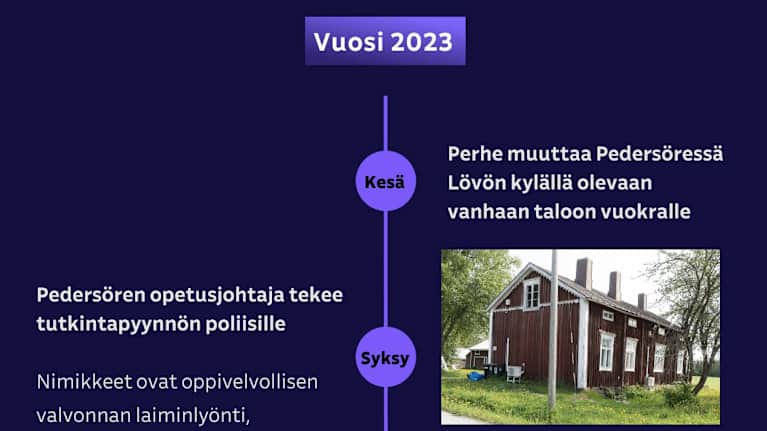 Vuosi 2023

Kesä

Perhe muuttaa Pedersöressä Lövön kylällä olevaan vanhaan taloon vuokralle

Pedersören opetusjohtaja tekee tutkintapyynnön poliisille

Syksy

Nimikkeet ovat oppivelvollisen valvonnan laiminlyönti,